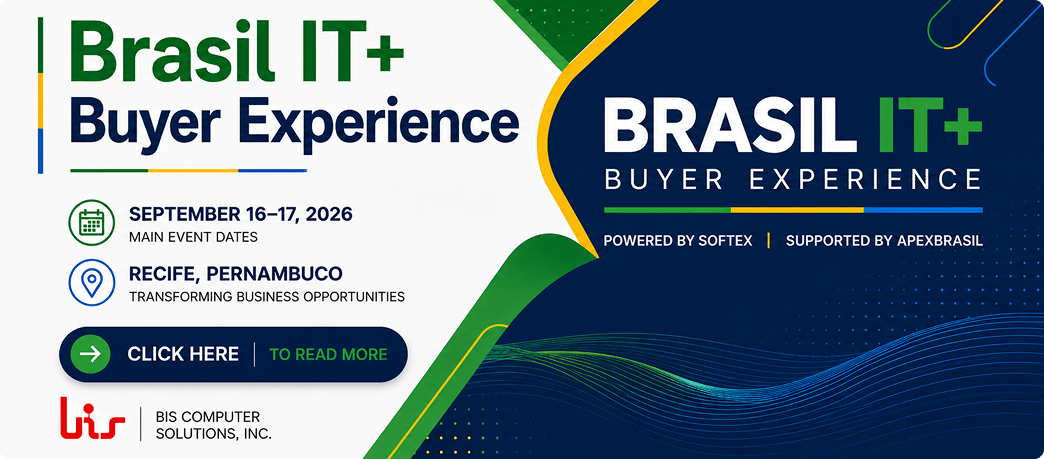 Brasil IT+
Buyer Experience

SEPTEMBER 16–17, 2026
MAIN EVENT DATES

RECIFE, PERNAMBUCO
TRANSFORMING BUSINESS OPPORTUNITIES

CLICK HERE | TO READ MORE

bis | BIS COMPUTER SOLUTIONS, INC.

BRASIL IT+
BUYER EXPERIENCE

POWERED BY SOFTEX | SUPPORTED BY APEXBRASIL